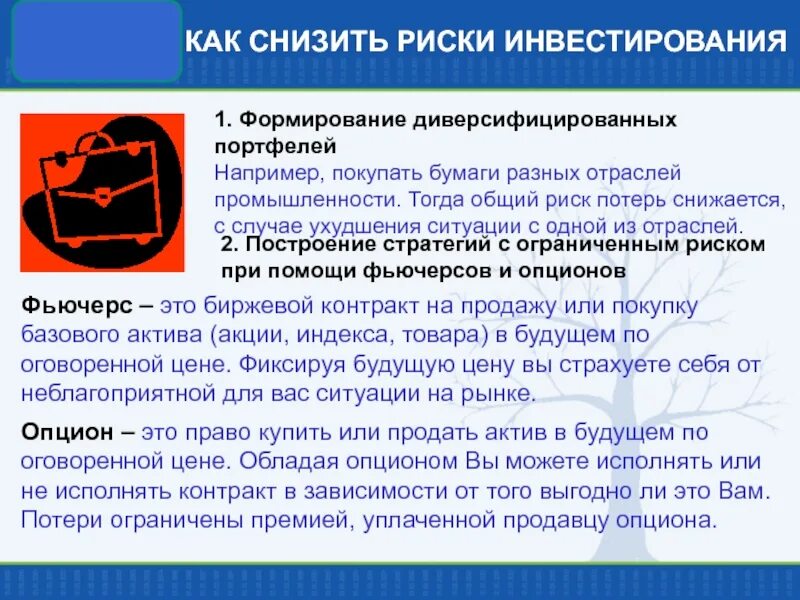 КАК СНИЗИТЬ РИСКИ ИНВЕСТИРОВАНИЯ

1. Формирование диверсифицированных портфелей
Например, покупать бумаги разных отраслей промышленности. Тогда общий риск потерь снижается, с случае ухудшения ситуации с одной из отраслей.

2. Построение стратегий с ограниченным риском при помощи фьючерсов и опционов

Фьючерс – это биржевой контракт на продажу или покупку базового актива (акции, индекса, товара) в будущем по оговоренной цене. Фиксируя будущую цену вы страхуете себя от неблагоприятной для вас ситуации на рынке.

Опцион – это право купить или продать актив в будущем по оговоренной цене. Обладая опционом Вы можете исполнять или не исполнять контракт в зависимости от того выгодно ли это Вам. Потери ограничены премией, уплаченной продавцу опциона.